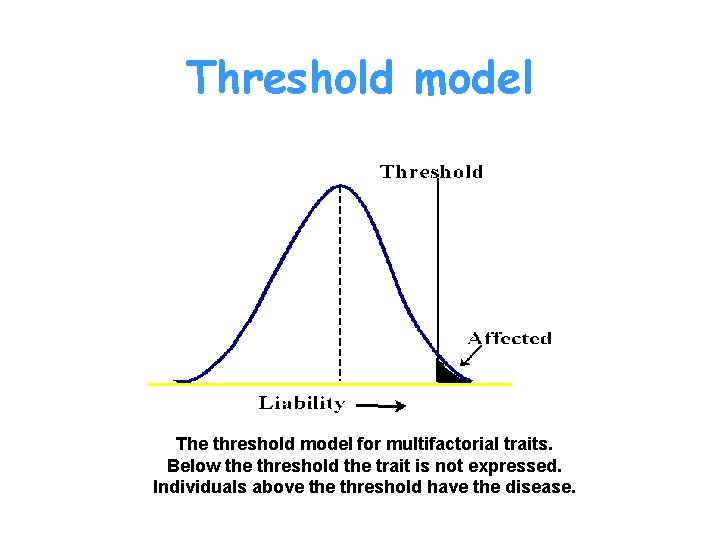 Threshold model

Threshold

Affected

Liability

The threshold model for multifactorial traits. Below the threshold the trait is not expressed. Individuals above the threshold have the disease.